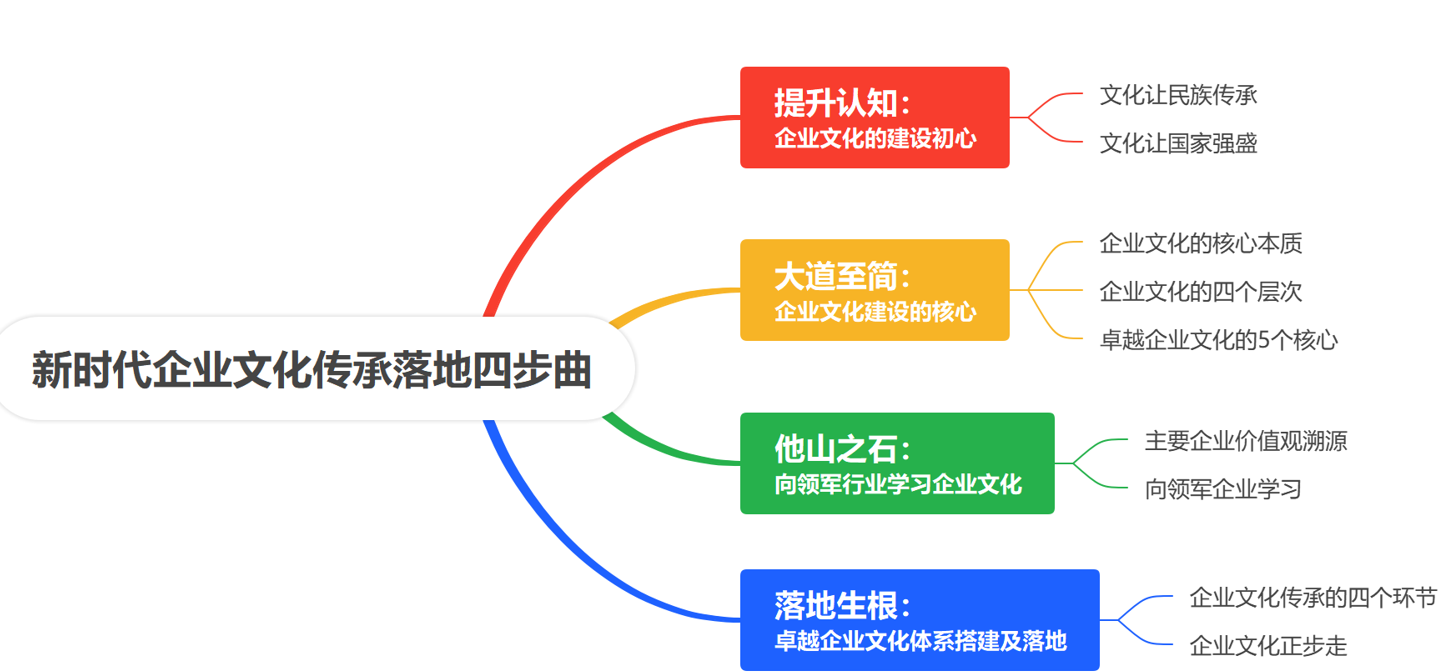 新时代企业文化传承落地四步曲

提升认知：
企业文化的建设初心

文化让民族传承

文化让国家强盛

大道至简：
企业文化建设的核心

企业文化的核心本质

企业文化的四个层次

卓越企业文化的5个核心

他山之石：
向领军行业学习企业文化

主要企业价值观溯源

向领军企业学习

落地生根：
卓越企业文化体系搭建及落地

企业文化传承的四个环节

企业文化正步走